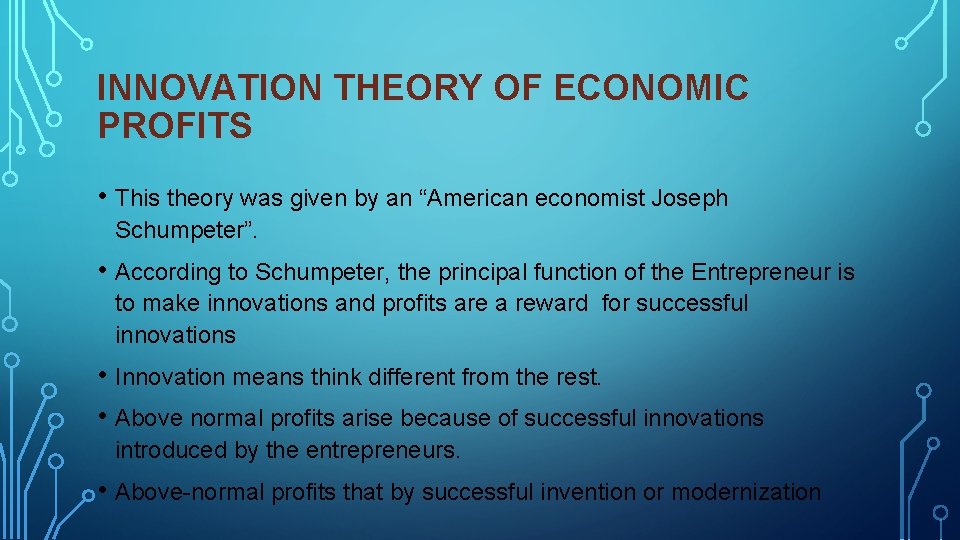 INNOVATION THEORY OF ECONOMIC PROFITS

• This theory was given by an “American economist Joseph Schumpeter”.

• According to Schumpeter, the principal function of the Entrepreneur is to make innovations and profits are a reward for successful innovations

• Innovation means think different from the rest.

• Above normal profits arise because of successful innovations introduced by the entrepreneurs.

• Above-normal profits that by successful invention or modernization